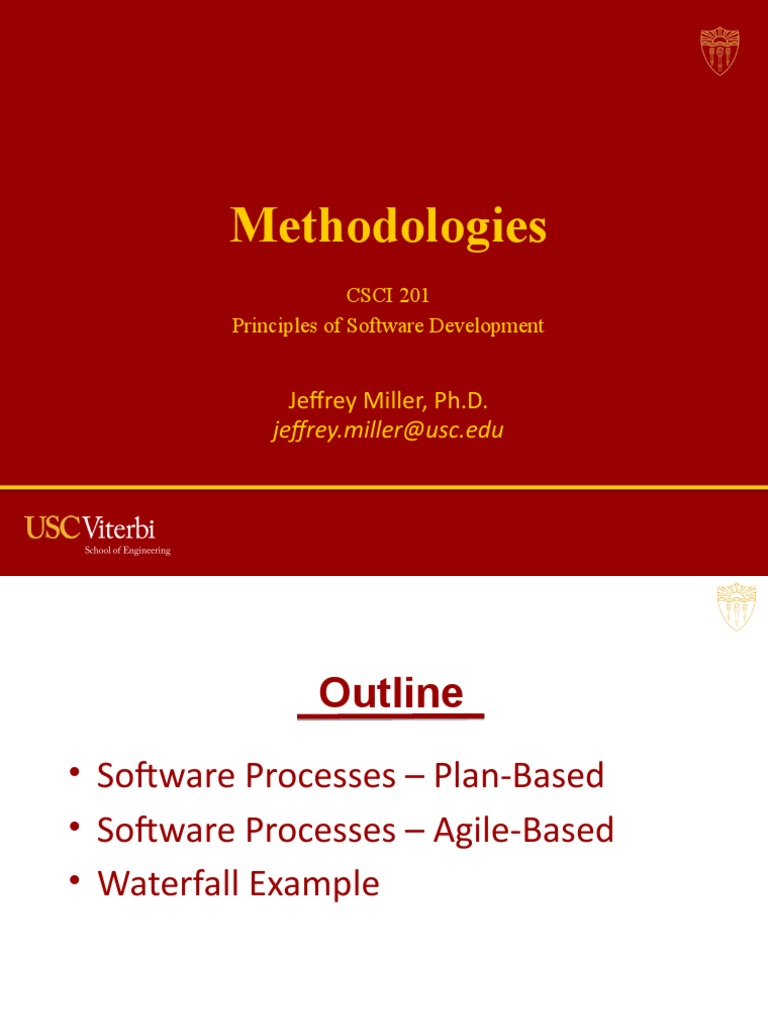 Methodologies

CSCI 201
Principles of Software Development

Jeffrey Miller, Ph.D.
jeffrey.miller@usc.edu

USC Viterbi
School of Engineering

Outline

• Software Processes – Plan-Based
• Software Processes – Agile-Based
• Waterfall Example